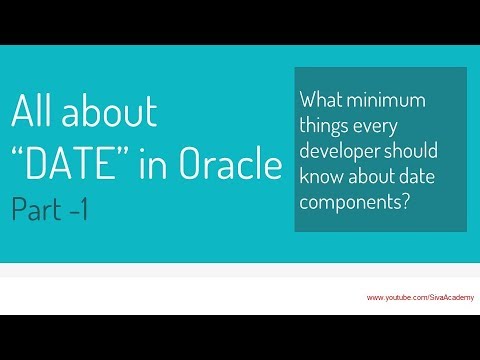 All about "DATE" in Oracle

Part -1

What minimum things every developer should know about date components?

www.youtube.com/SivaAcademy